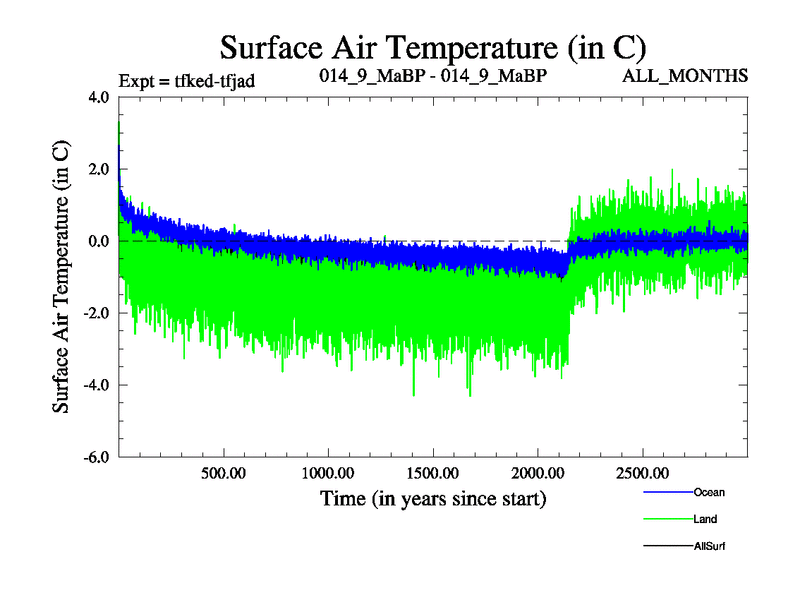 Surface Air Temperature (in C)

Expt = tfked-tfjad

014_9_MaBP - 014_9_MaBP

ALL_MONTHS

Surface Air Temperature (in C)

4.0
2.0
0.0
-2.0
-4.0
-6.0

500.00
1000.00
1500.00
2000.00
2500.00

Time (in years since start)

Ocean
Land
AllSurf